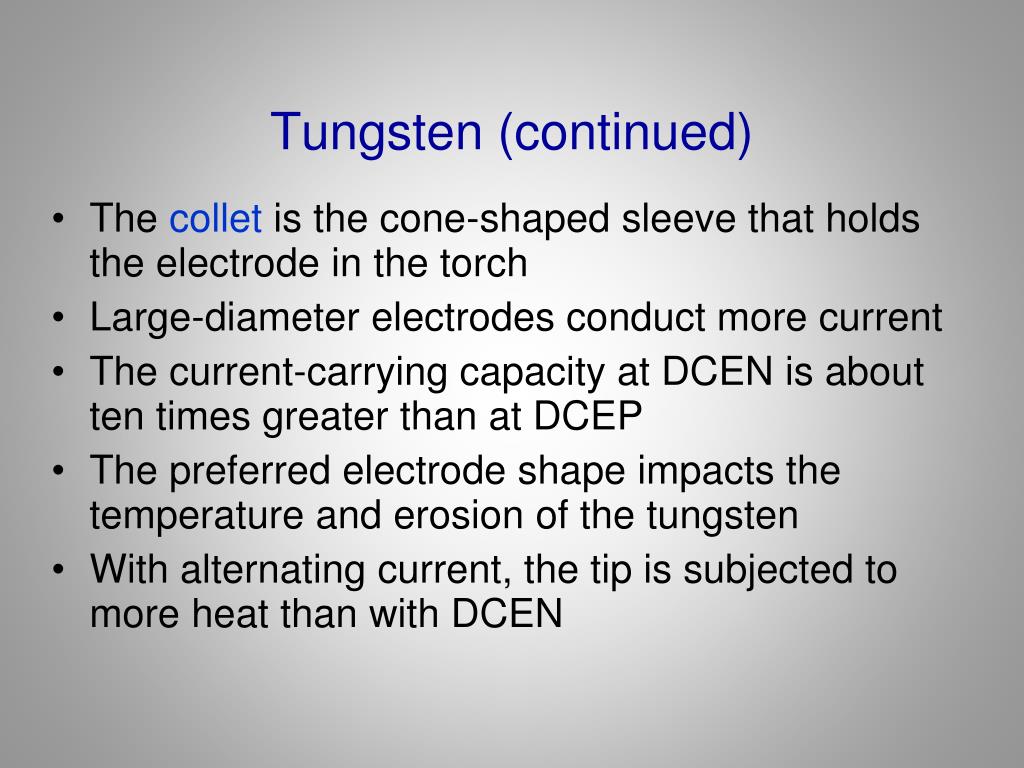 Tungsten (continued)

• The collet is the cone-shaped sleeve that holds the electrode in the torch
• Large-diameter electrodes conduct more current
• The current-carrying capacity at DCEN is about ten times greater than at DCEP
• The preferred electrode shape impacts the temperature and erosion of the tungsten
• With alternating current, the tip is subjected to more heat than with DCEN